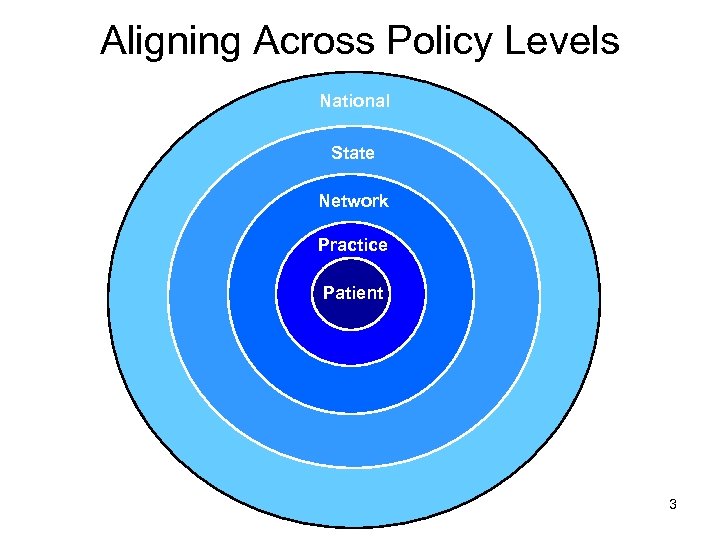 Aligning Across Policy Levels

National

State

Network

Practice

Patient

3